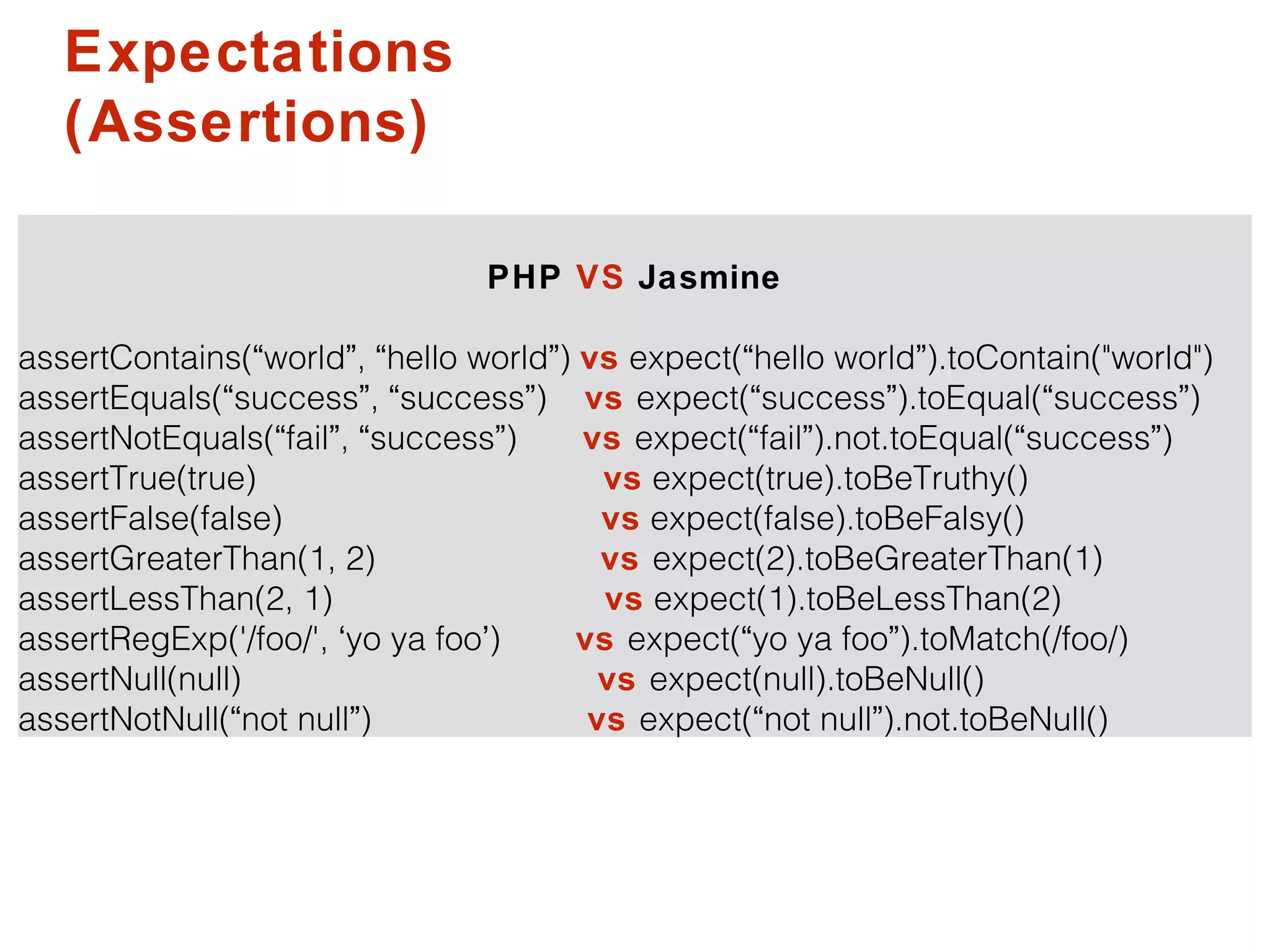 Expectations (Assertions)

PHP VS Jasmine

assertContains(“world”, “hello world”) vs expect(“hello world”).toContain("world")
assertEquals(“success”, “success”) vs expect(“success”).toEqual(“success”)
assertNotEquals(“fail”, “success”) vs expect(“fail”).not.toEqual(“success”)
assertTrue(true) vs expect(true).toBeTruthy()
assertFalse(false) vs expect(false).toBeFalsy()
assertGreaterThan(1, 2) vs expect(2).toBeGreaterThan(1)
assertLessThan(2, 1) vs expect(1).toBeLessThan(2)
assertRegExp('/foo/', ‘yo ya foo’) vs expect(“yo ya foo”).toMatch(/foo/)
assertNull(null) vs expect(null).toBeNull()
assertNotNull(“not null”) vs expect(“not null”).not.toBeNull()